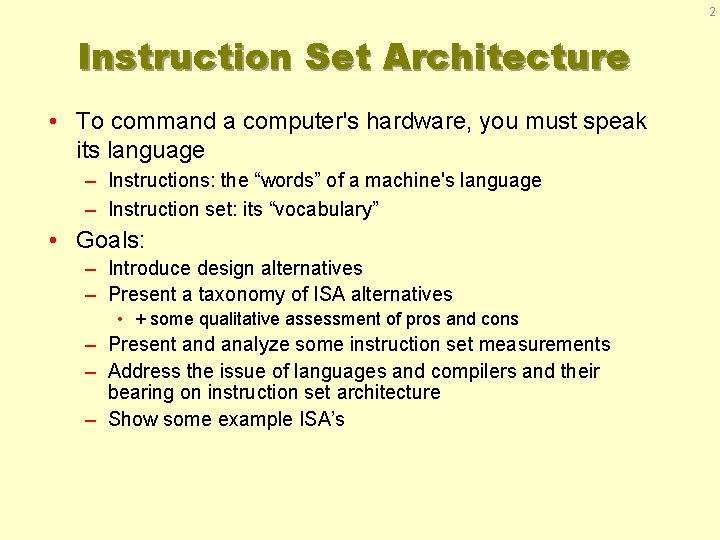 2

Instruction Set Architecture

• To command a computer's hardware, you must speak its language
– Instructions: the “words” of a machine's language
– Instruction set: its “vocabulary”
• Goals:
– Introduce design alternatives
– Present a taxonomy of ISA alternatives
• + some qualitative assessment of pros and cons
– Present and analyze some instruction set measurements
– Address the issue of languages and compilers and their bearing on instruction set architecture
– Show some example ISA’s